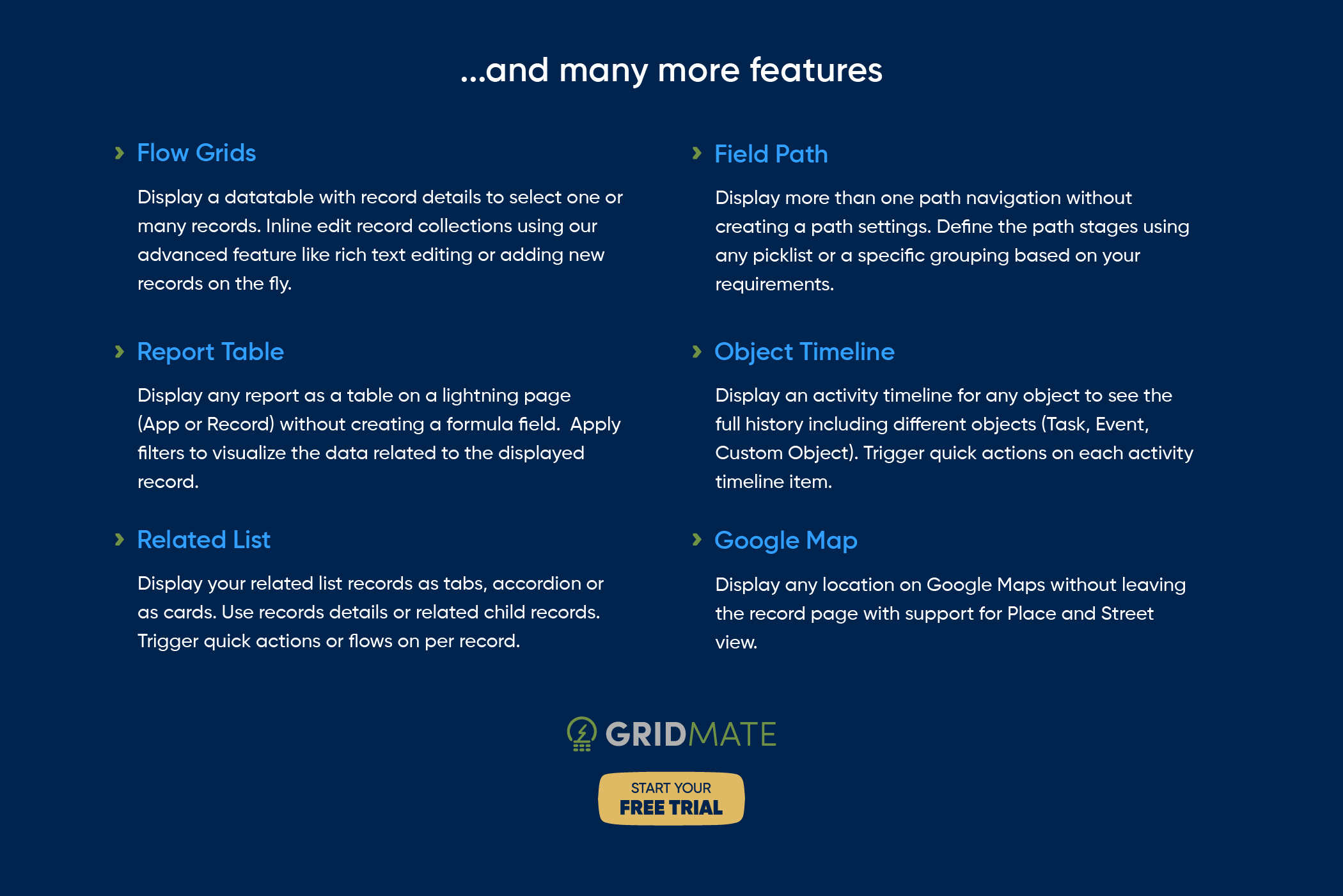 ...and many more features

Flow Grids

Display a datatable with record details to select one or many records. Inline edit record collections using our advanced feature like rich text editing or adding new records on the fly.

Report Table

Display any report as a table on a lightning page (App or Record) without creating a formula field. Apply filters to visualize the data related to the displayed record.

Related List

Display your related list records as tabs, accordion or as cards. Use records details or related child records. Trigger quick actions or flows on per record.

Field Path

Display more than one path navigation without creating a path settings. Define the path stages using any picklist or a specific grouping based on your requirements.

Object Timeline

Display an activity timeline for any object to see the full history including different objects (Task, Event, Custom Object). Trigger quick actions on each activity timeline item.

Google Map

Display any location on Google Maps without leaving the record page with support for Place and Street view.

GRIDMATE

START YOUR
FREE TRIAL